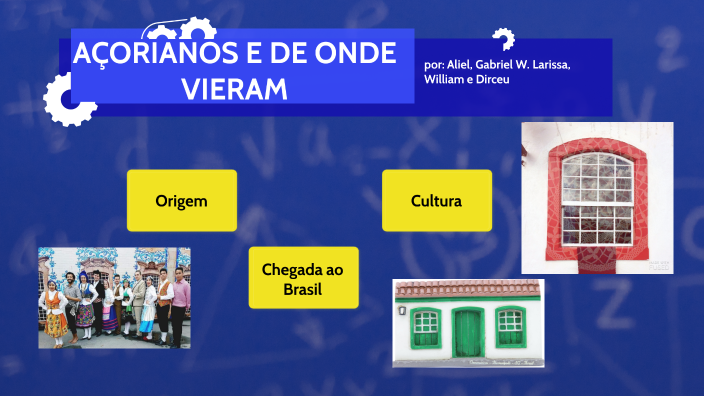 AÇORIANOS E DE ONDE VIERAM

por: Aliel, Gabriel W. Larissa, William e Dirceu

Origem

Cultura

Chegada ao Brasil